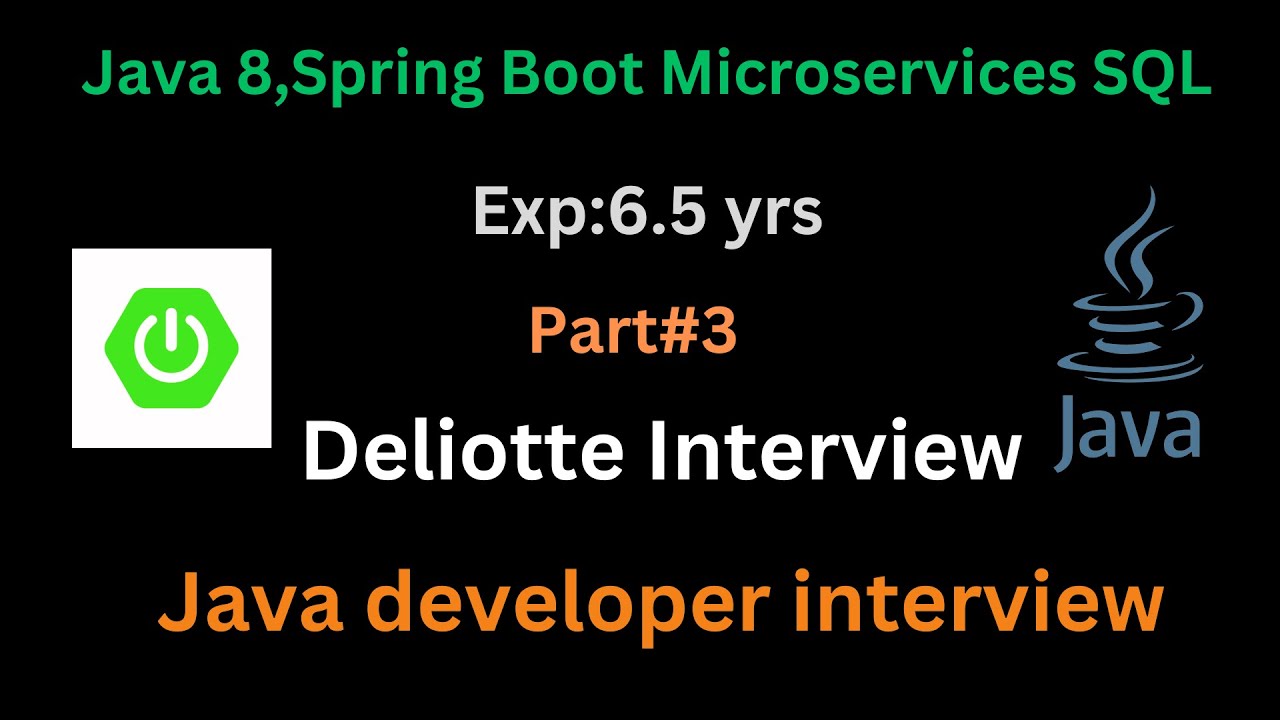 Java 8,Spring Boot Microservices SQL

Exp:6.5 yrs

Part#3

Deliotte Interview

Java

Java developer interview